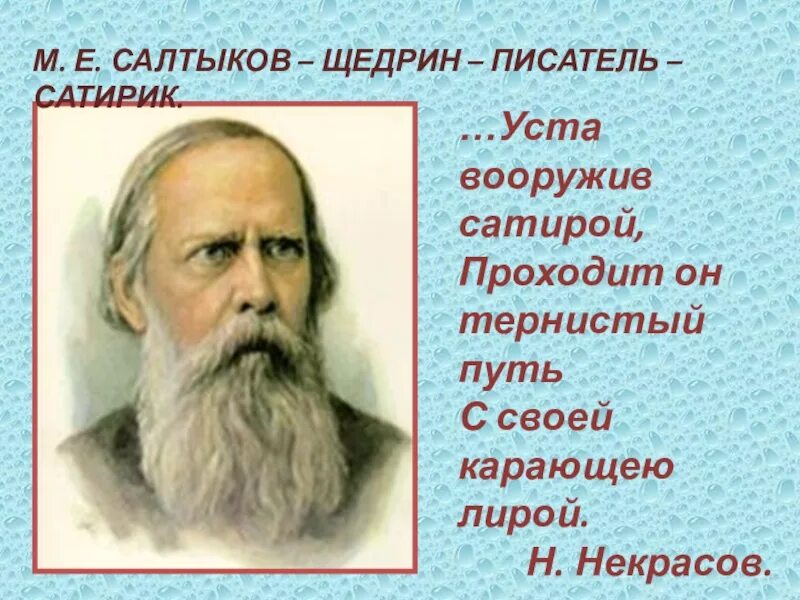 М. Е. САЛТЫКОВ – ЩЕДРИН – ПИСАТЕЛЬ – САТИРИК.

…Уста вооружив сатирой,
Проходит он тернистый путь
С своей карающею лирой.
Н. Некрасов.